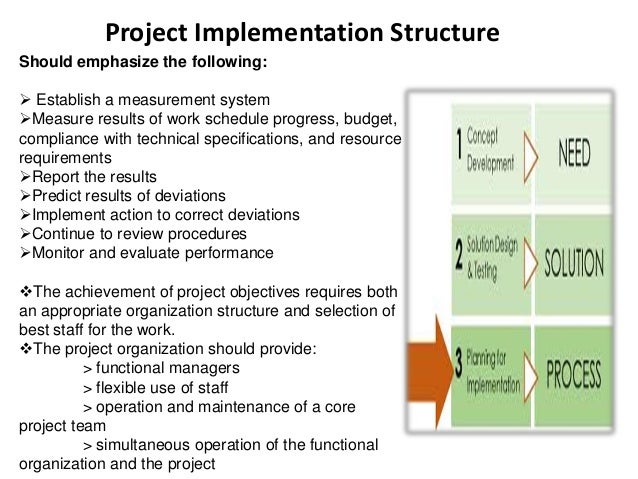 Project Implementation Structure

Should emphasize the following:

➢ Establish a measurement system
➢Measure results of work schedule progress, budget, compliance with technical specifications, and resource requirements
➢Report the results
➢Predict results of deviations
➢Implement action to correct deviations
➢Continue to review procedures
➢Monitor and evaluate performance

❖The achievement of project objectives requires both an appropriate organization structure and selection of best staff for the work.
❖The project organization should provide:
> functional managers
> flexible use of staff
> operation and maintenance of a core project team
> simultaneous operation of the functional organization and the project

1 Concept Development
NEED
2 Solution Design & Testing
SOLUTION
3 Planning for Implementation
PROCESS